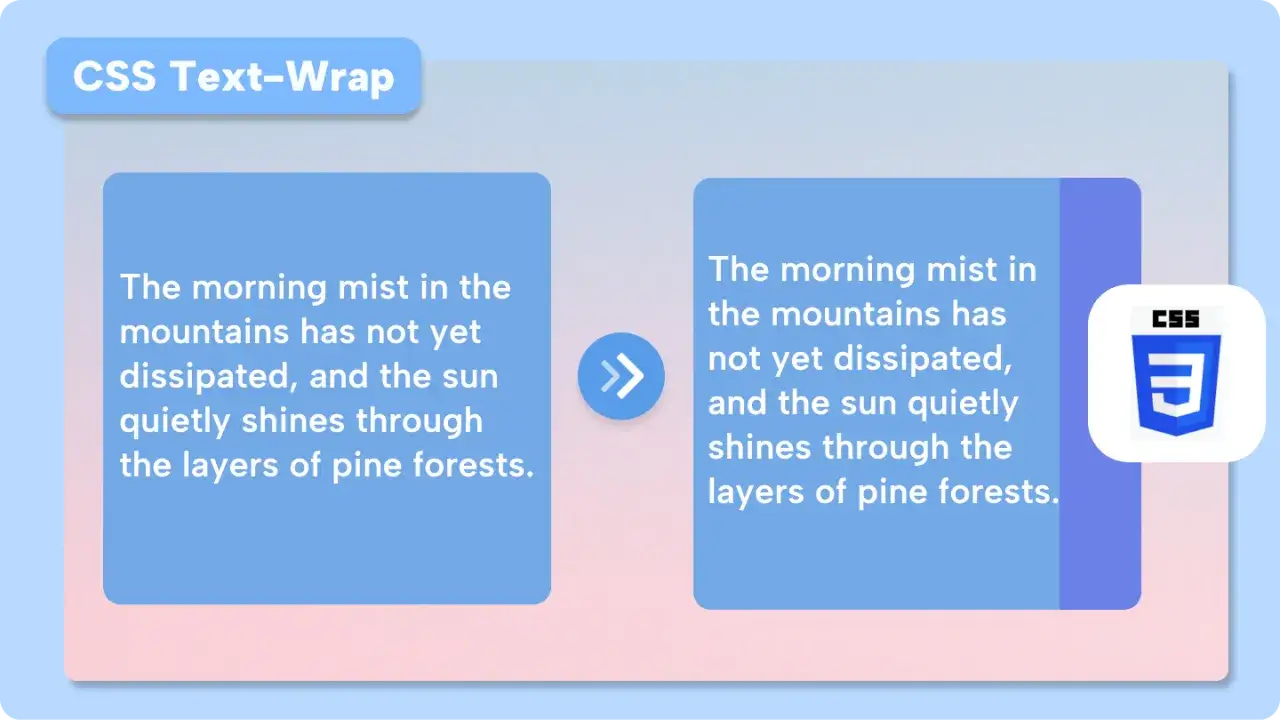 CSS Text-Wrap

The morning mist in the mountains has not yet dissipated, and the sun quietly shines through the layers of pine forests.

The morning mist in the mountains has not yet dissipated, and the sun quietly shines through the layers of pine forests.

CSS

3